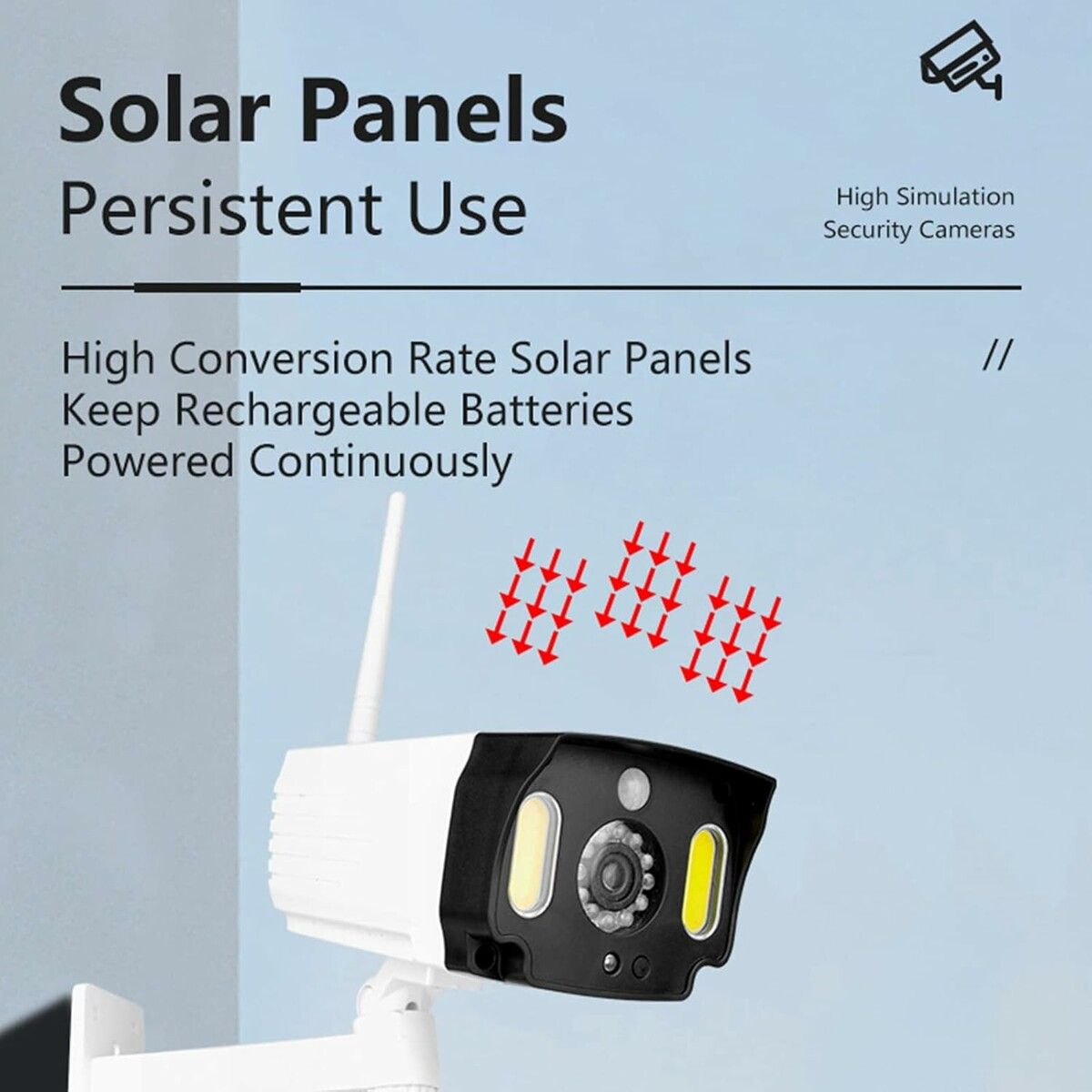 Solar Panels
Persistent Use

High Simulation
Security Cameras

High Conversion Rate Solar Panels
Keep Rechargeable Batteries
Powered Continuously

//